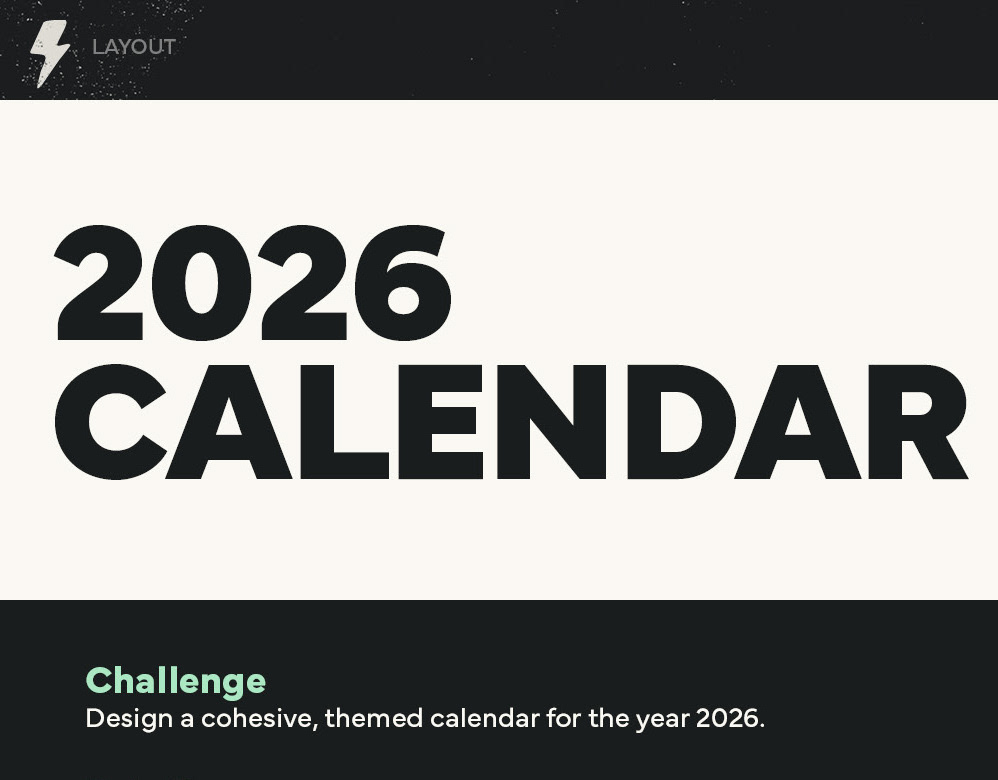 LAYOUT

2026 CALENDAR

Challenge
Design a cohesive, themed calendar for the year 2026.